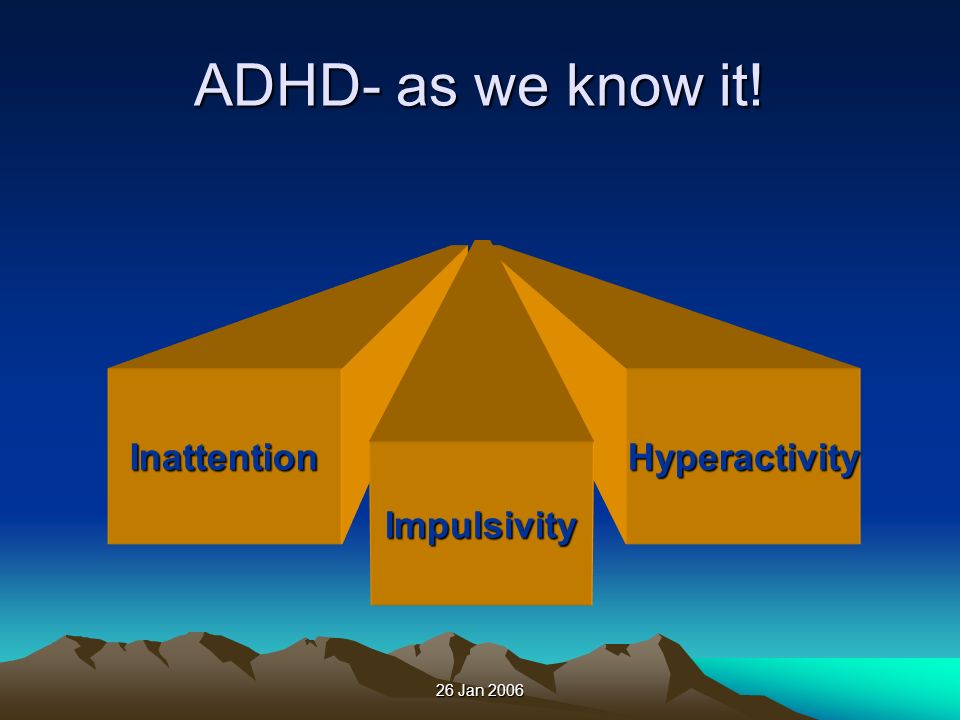 ADHD- as we know it!

Inattention

Impulsivity

Hyperactivity

26 Jan 2006